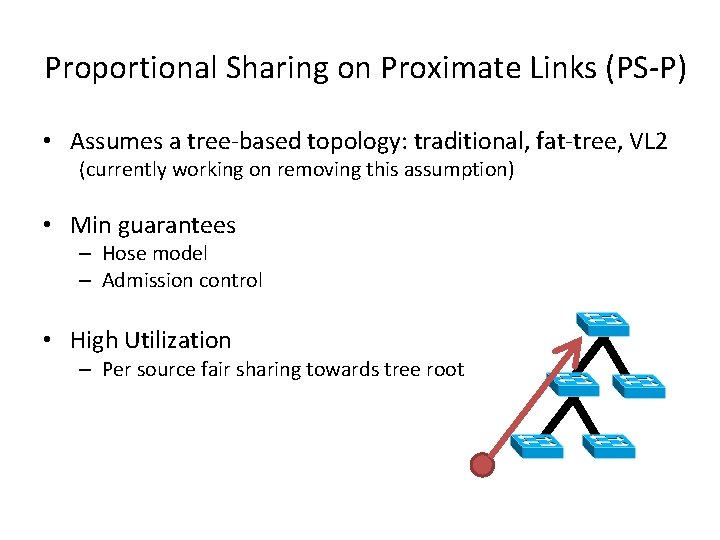 Proportional Sharing on Proximate Links (PS-P)

• Assumes a tree-based topology: traditional, fat-tree, VL2
(currently working on removing this assumption)

• Min guarantees
– Hose model
– Admission control

• High Utilization
– Per source fair sharing towards tree root